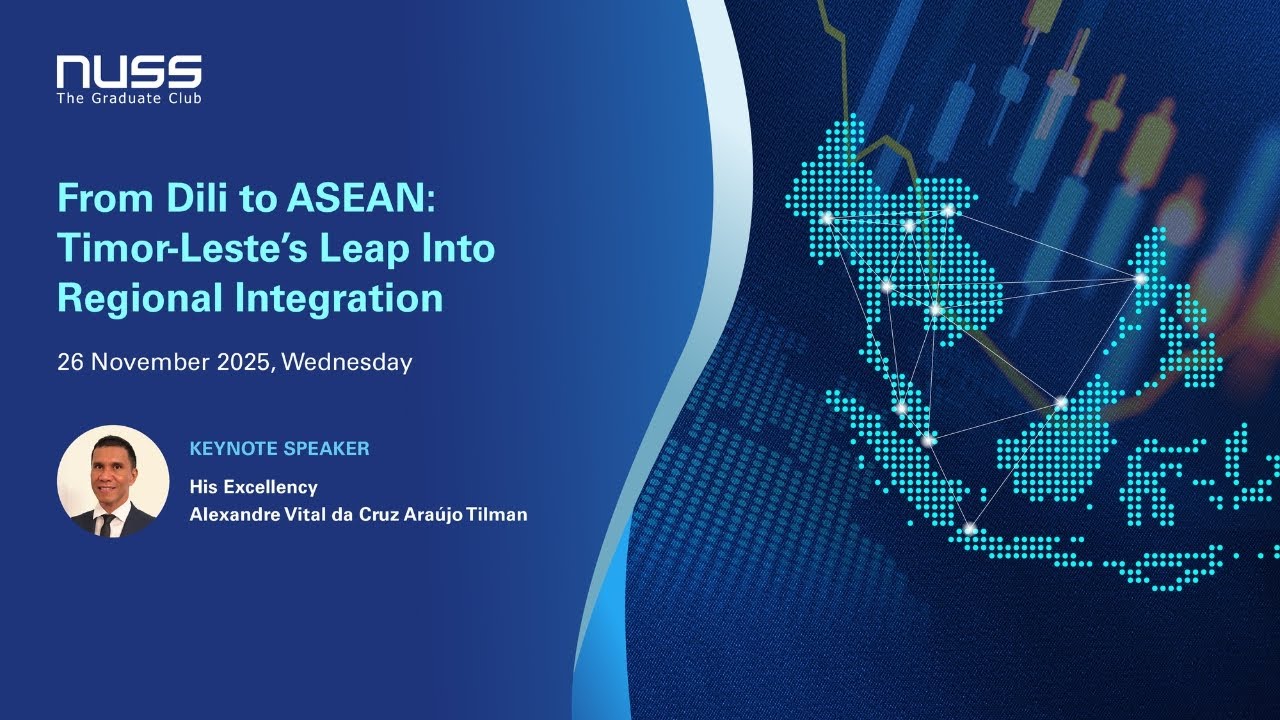 NUSS
The Graduate Club

From Dili to ASEAN: Timor-Leste's Leap Into Regional Integration

26 November 2025, Wednesday

KEYNOTE SPEAKER

His Excellency
Alexandre Vital da Cruz Araújo Tilman